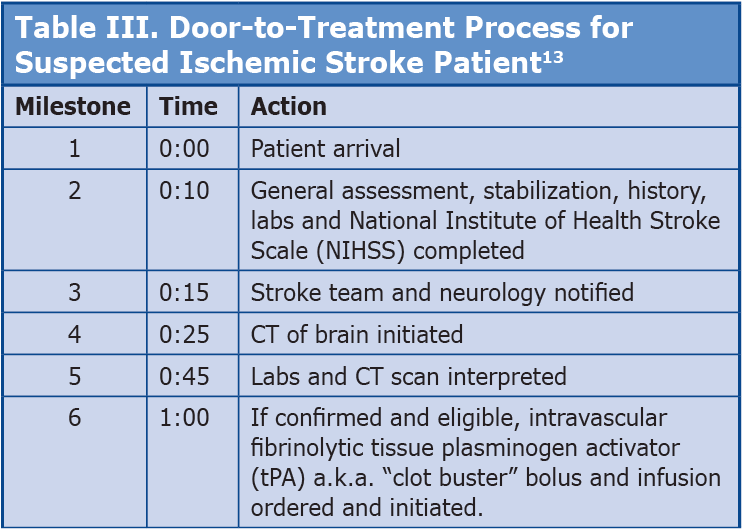 Table III. Door-to-Treatment Process for Suspected Ischemic Stroke Patient$^{13}$

| Milestone | Time | Action |
|---|---|---|
| 1 | 0:00 | Patient arrival |
| 2 | 0:10 | General assessment, stabilization, history, labs and National Institute of Health Stroke Scale (NIHSS) completed |
| 3 | 0:15 | Stroke team and neurology notified |
| 4 | 0:25 | CT of brain initiated |
| 5 | 0:45 | Labs and CT scan interpreted |
| 6 | 1:00 | If confirmed and eligible, intravascular fibrinolytic tissue plasminogen activator (tPA) a.k.a. “clot buster” bolus and infusion ordered and initiated. |